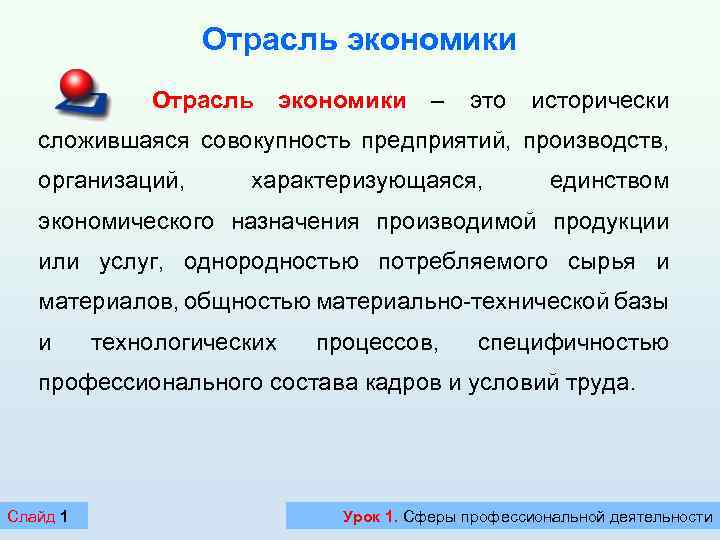 Отрасль экономики

Отрасль экономики – это исторически сложившаяся совокупность предприятий, производств, организаций, характеризующаяся, единством экономического назначения производимой продукции или услуг, однородностью потребляемого сырья и материалов, общностью материально-технической базы и технологических процессов, специфичностью профессионального состава кадров и условий труда.

Слайд 1

Урок 1. Сферы профессиональной деятельности